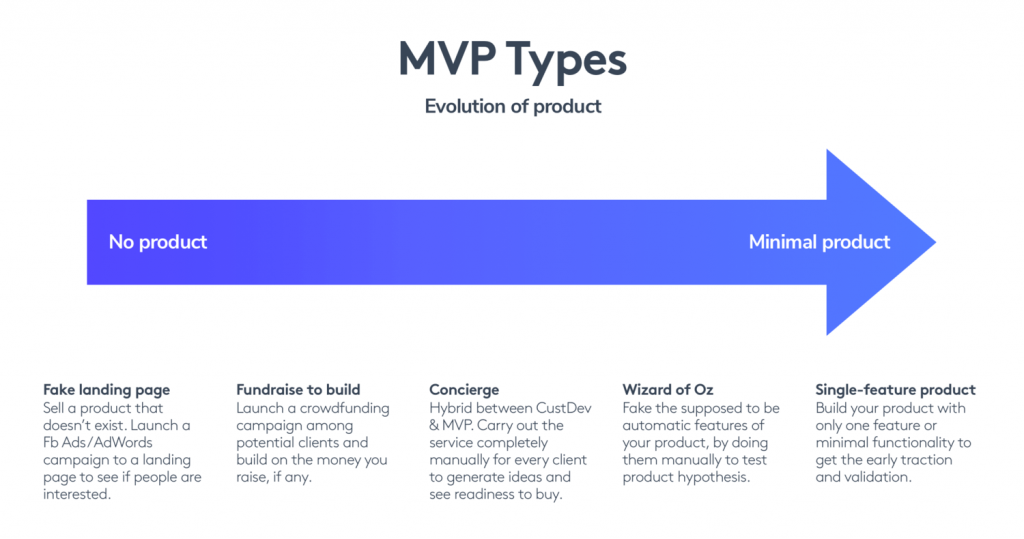 MVP Types

Evolution of product

No product

Minimal product

Fake landing page
Sell a product that doesn't exist. Launch a Fb Ads/AdWords campaign to a landing page to see if people are interested.

Fundraise to build
Launch a crowdfunding campaign among potential clients and build on the money you raise, if any.

Concierge
Hybrid between CustDev & MVP. Carry out the service completely manually for every client to generate ideas and see readiness to buy.

Wizard of Oz
Fake the supposed to be automatic features of your product, by doing them manually to test product hypothesis.

Single-feature product
Build your product with only one feature or minimal functionality to get the early traction and validation.